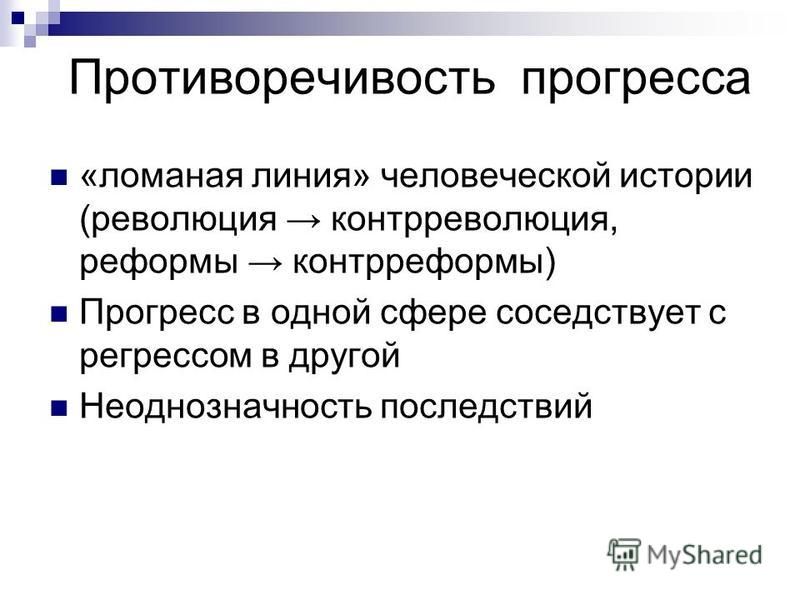 Противоречивость прогресса

«ломаная линия» человеческой истории (революция → контрреволюция, реформы → контрреформы)

Прогресс в одной сфере соседствует с регрессом в другой

Неоднозначность последствий

MyShared